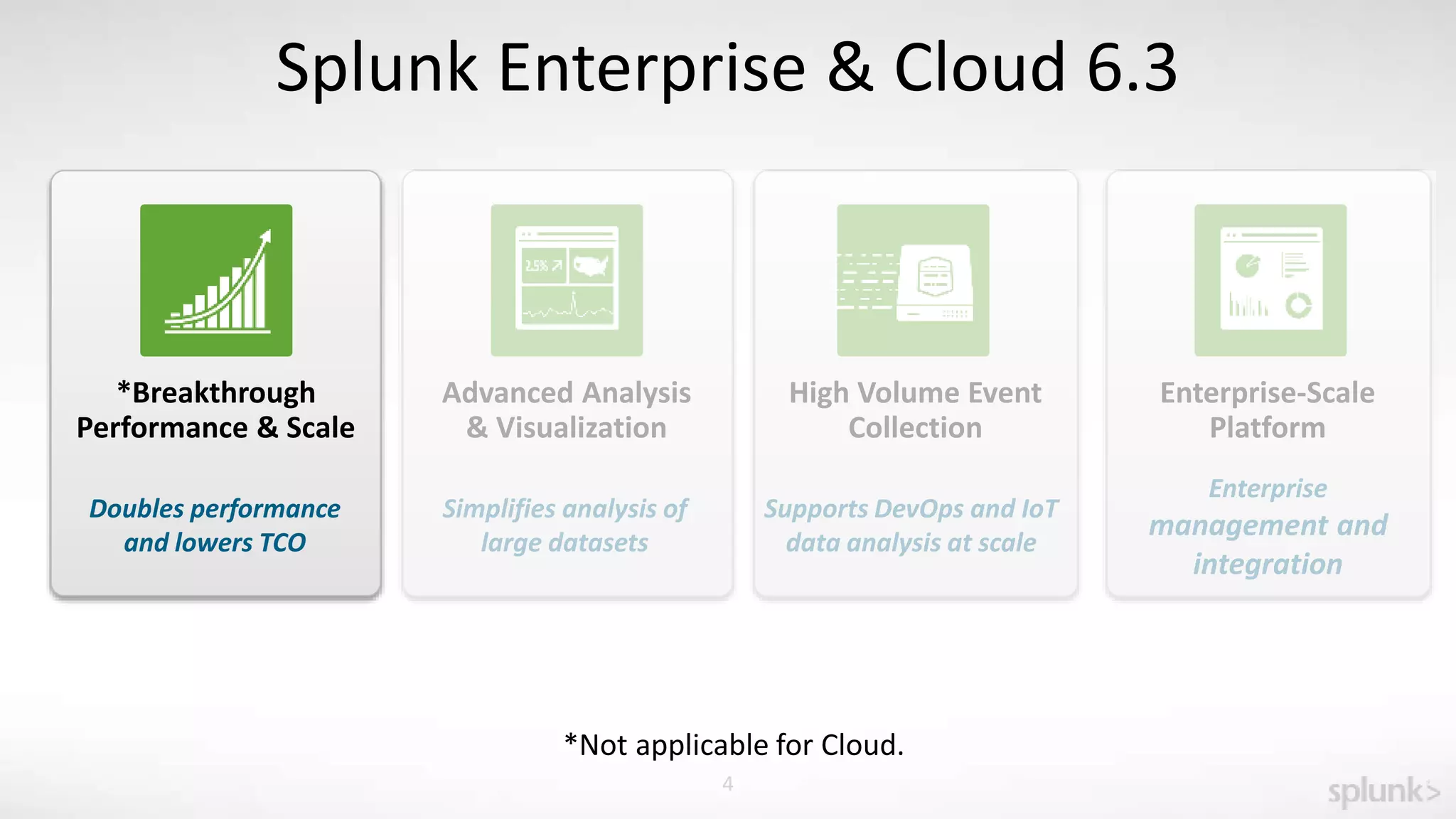 Splunk Enterprise & Cloud 6.3

*Breakthrough Performance & Scale

Doubles performance and lowers TCO

2.5%

Advanced Analysis & Visualization

Simplifies analysis of large datasets

High Volume Event Collection

Supports DevOps and IoT data analysis at scale

Enterprise-Scale Platform

Enterprise management and integration

*Not applicable for Cloud.

4

splunk>